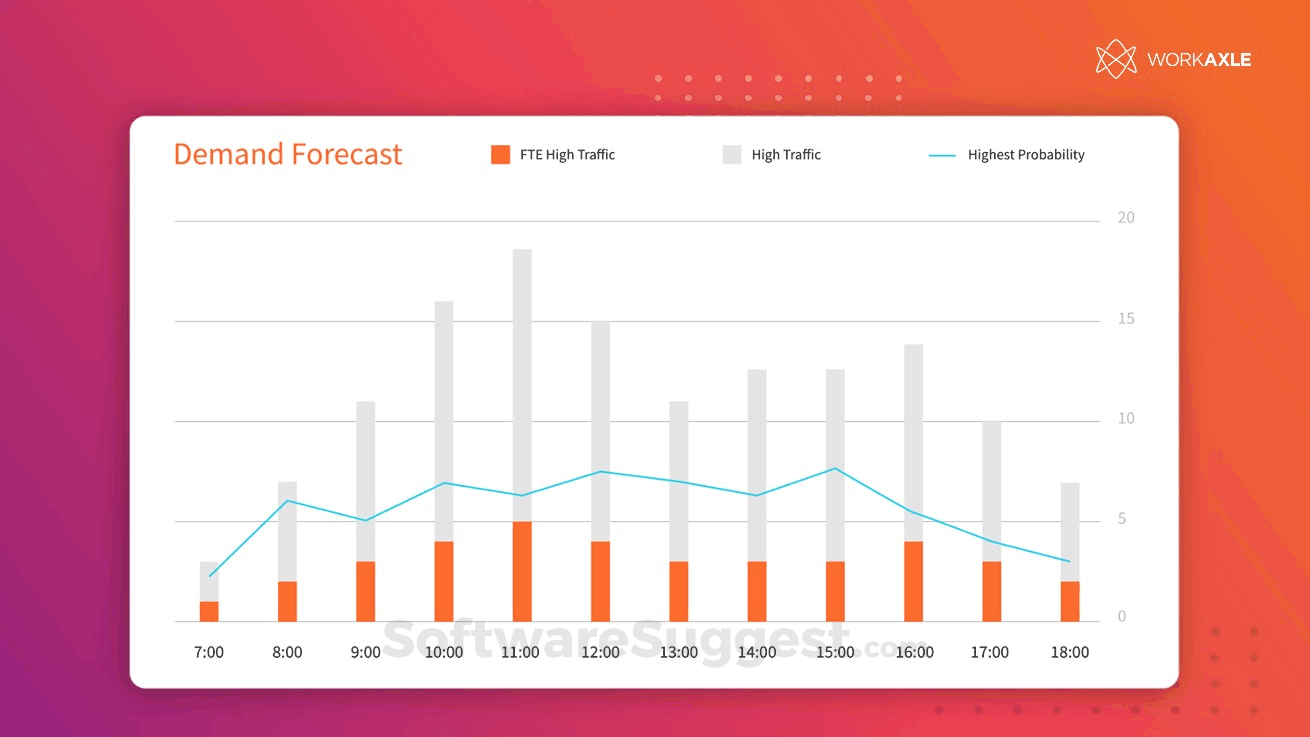 WORKAXLE

Demand Forecast

FTE High Traffic

High Traffic

Highest Probability

20

15

10

5

0

7:00 8:00 9:00 10:00 11:00 12:00 13:00 14:00 15:00 16:00 17:00 18:00

SoftwareSuggest.com